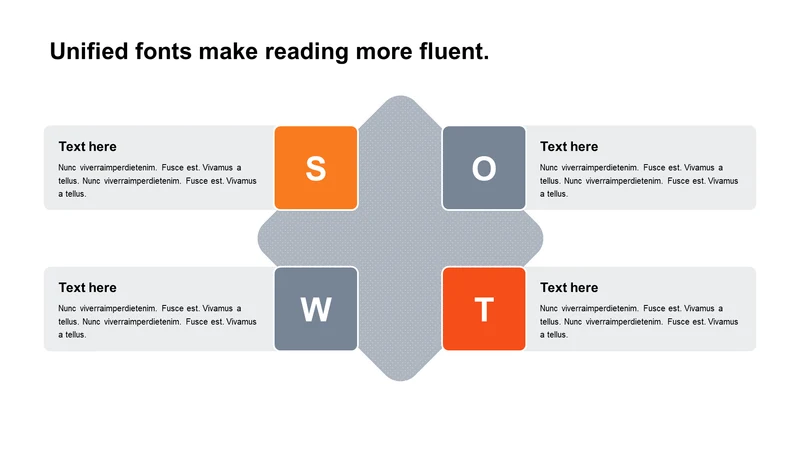 Unified fonts make reading more fluent.

Text here

Nunc viverraimperdietenim. Fusce est. Vivamus a tellus. Nunc viverraimperdietenim. Fusce est. Vivamus a tellus.

S

O

Text here

Nunc viverraimperdietenim. Fusce est. Vivamus a tellus. Nunc viverraimperdietenim. Fusce est. Vivamus a tellus.

Text here

Nunc viverraimperdietenim. Fusce est. Vivamus a tellus. Nunc viverraimperdietenim. Fusce est. Vivamus a tellus.

W

T

Text here

Nunc viverraimperdietenim. Fusce est. Vivamus a tellus. Nunc viverraimperdietenim. Fusce est. Vivamus a tellus.